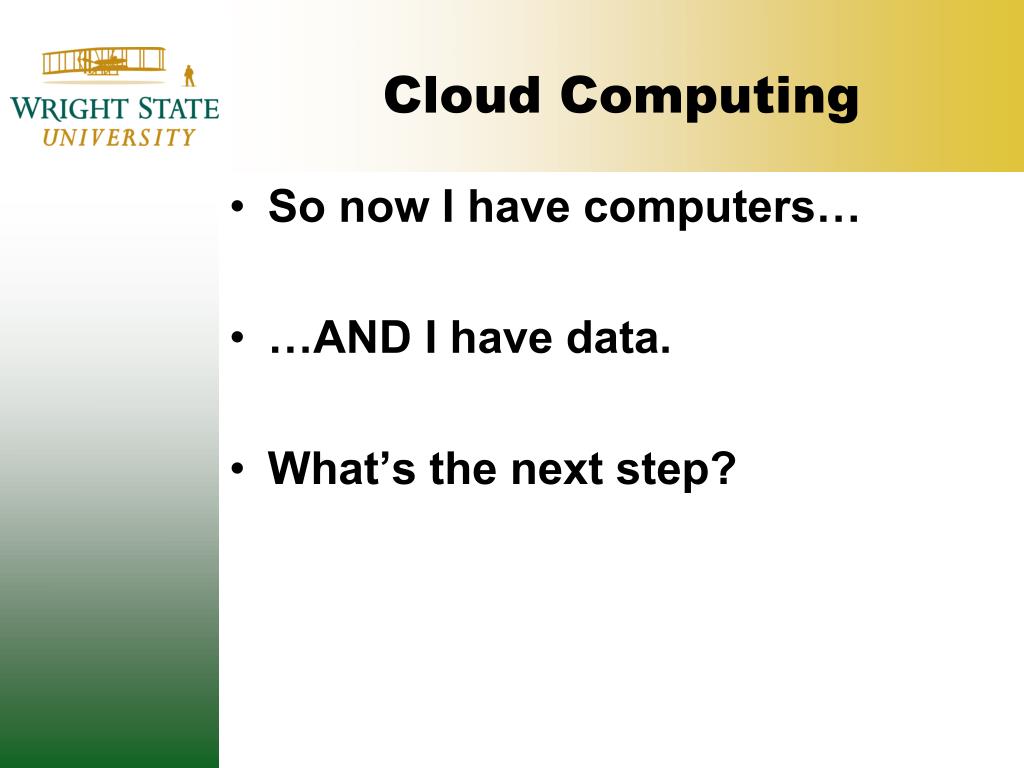 WRIGHT STATE
UNIVERSITY

Cloud Computing

• So now I have computers…

• …AND I have data.

• What’s the next step?